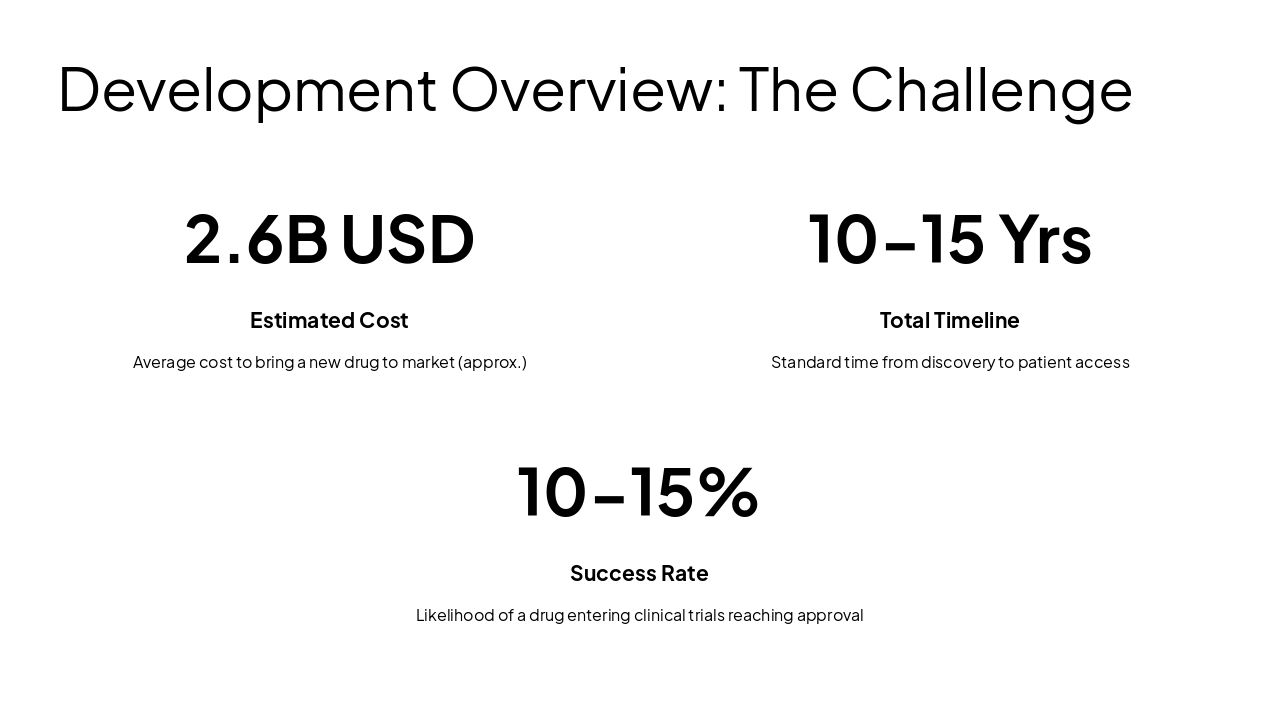 Development Overview: The Challenge

2.6B USD

Estimated Cost

Average cost to bring a new drug to market (approx.)

10–15 Yrs

Total Timeline

Standard time from discovery to patient access

10–15%

Success Rate

Likelihood of a drug entering clinical trials reaching approval